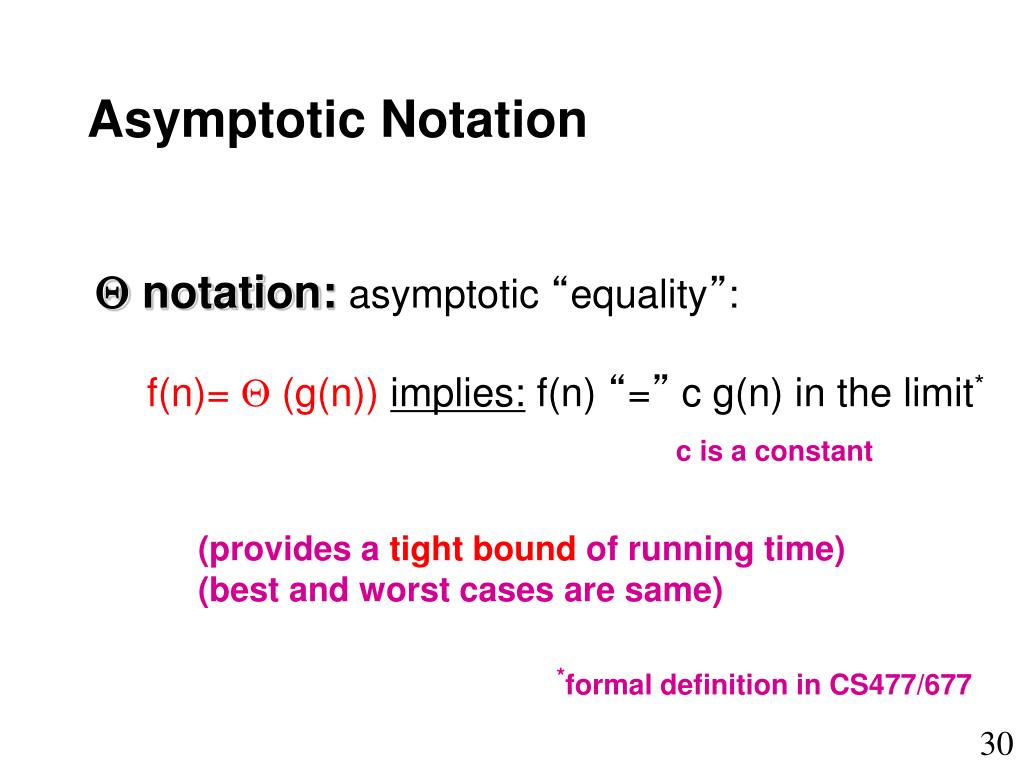 Asymptotic Notation

$\Theta$ notation: asymptotic “equality”:

f(n)= $\Theta$ (g(n)) implies: f(n) “=” c g(n) in the limit*

c is a constant

(provides a tight bound of running time)
(best and worst cases are same)

*formal definition in CS477/677

30